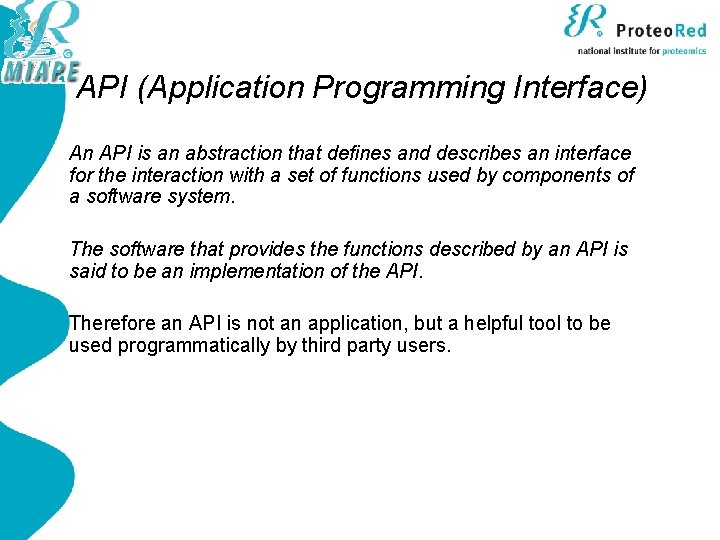 MIAPE

ProteoRed
national institute for proteomics

API (Application Programming Interface)

An API is an abstraction that defines and describes an interface for the interaction with a set of functions used by components of a software system.

The software that provides the functions described by an API is said to be an implementation of the API.

Therefore an API is not an application, but a helpful tool to be used programmatically by third party users.